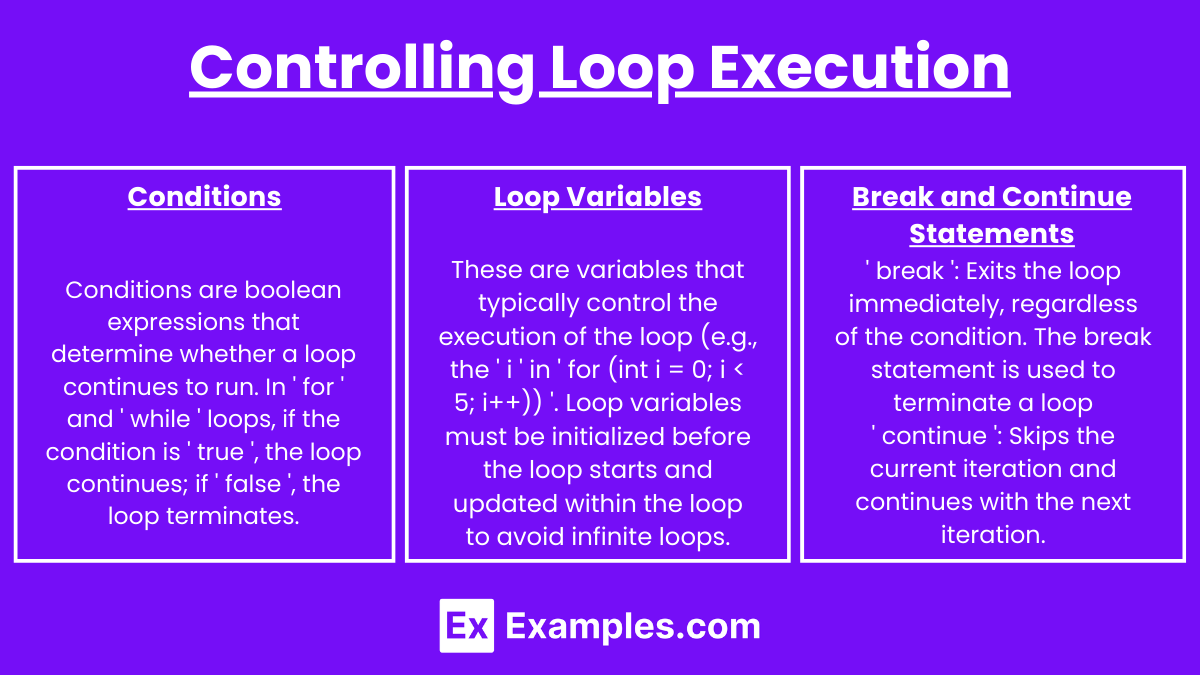 Controlling Loop Execution

Conditions

Conditions are boolean expressions that determine whether a loop continues to run. In ' for ' and ' while ' loops, if the condition is ' true ', the loop continues; if ' false ', the loop terminates.

Loop Variables

These are variables that typically control the execution of the loop (e.g., the ' i ' in ' for (int i = 0; i < 5; i++)) '. Loop variables must be initialized before the loop starts and updated within the loop to avoid infinite loops.

Break and Continue Statements

' break ': Exits the loop immediately, regardless of the condition. The break statement is used to terminate a loop
' continue ': Skips the current iteration and continues with the next iteration.

Ex Examples.com